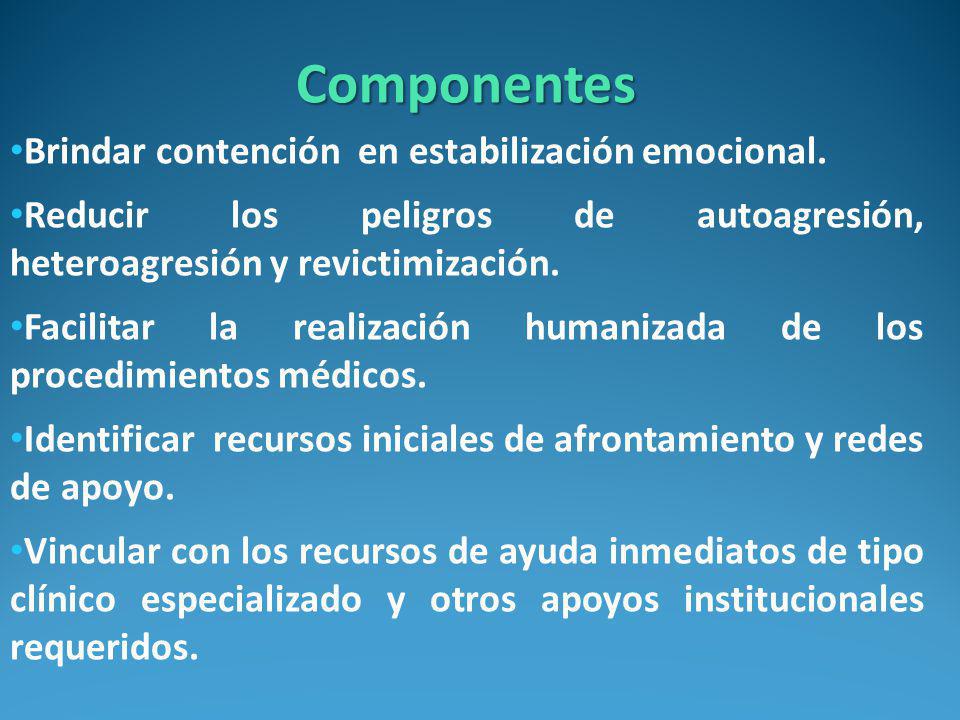 Componentes

•Brindar contención en estabilización emocional.

•Reducir los peligros de autoagresión, heteroagresión y revictimización.

•Facilitar la realización humanizada de los procedimientos médicos.

•Identificar recursos iniciales de afrontamiento y redes de apoyo.

•Vincular con los recursos de ayuda inmediatos de tipo clínico especializado y otros apoyos institucionales requeridos.